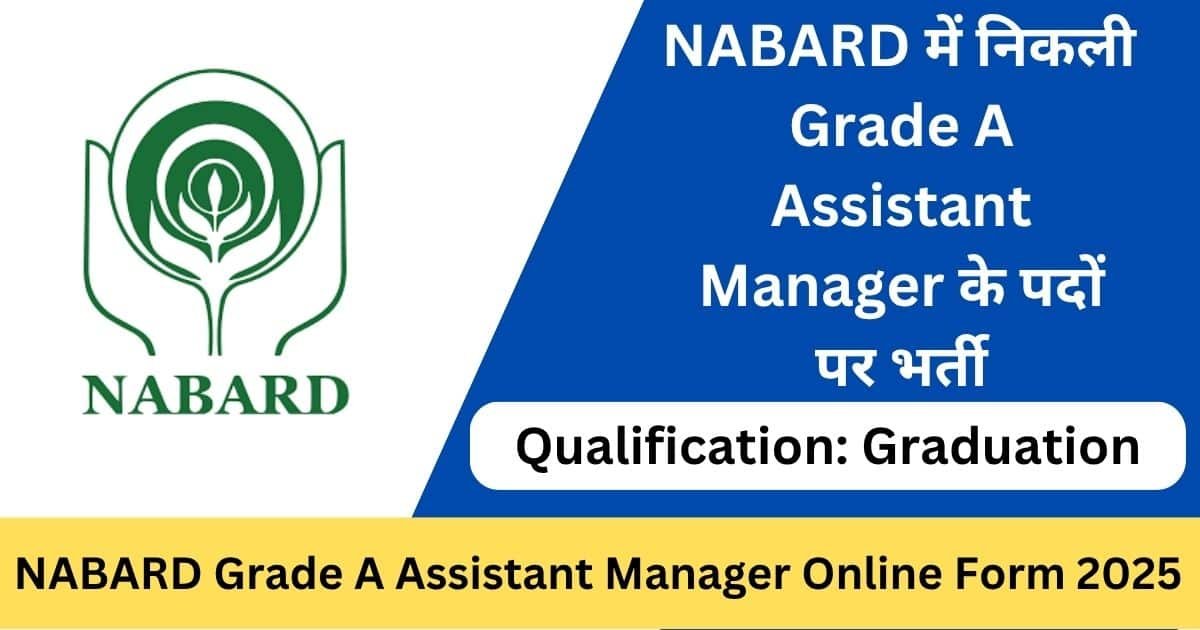 NABARD

NABARD में निकली Grade A Assistant Manager के पदों पर भर्ती

Qualification: Graduation

NABARD Grade A Assistant Manager Online Form 2025